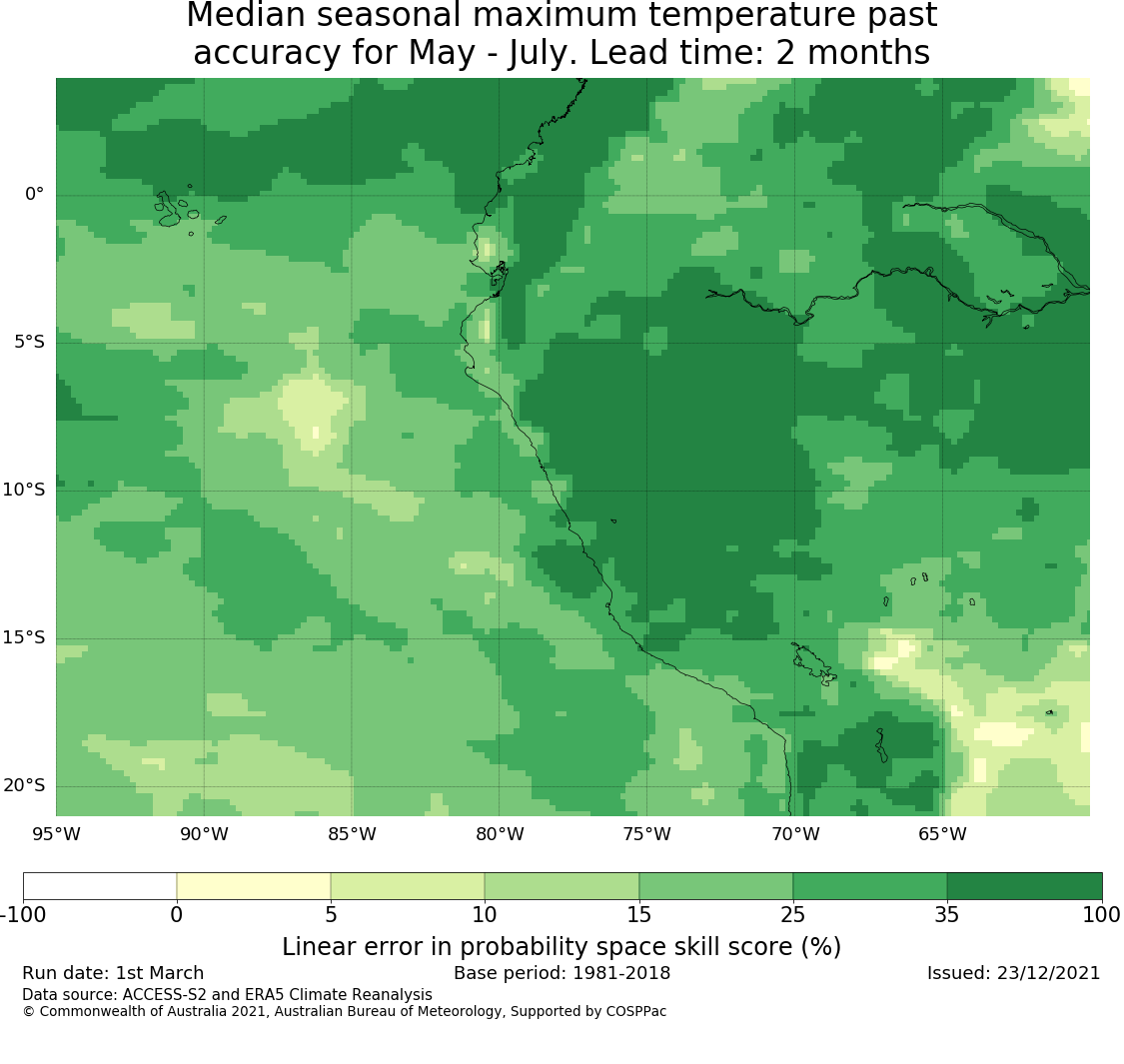 Median seasonal maximum temperature past accuracy for May - July. Lead time: 2 months

0°
5°S
10°S
15°S
20°S

95°W 90°W 85°W 80°W 75°W 70°W 65°W

-100 0 5 10 15 25 35 100

Linear error in probability space skill score (%)

Run date: 1st March
Base period: 1981-2018
Issued: 23/12/2021
Data source: ACCESS-S2 and ERA5 Climate Reanalysis
© Commonwealth of Australia 2021, Australian Bureau of Meteorology, Supported by COSPPac